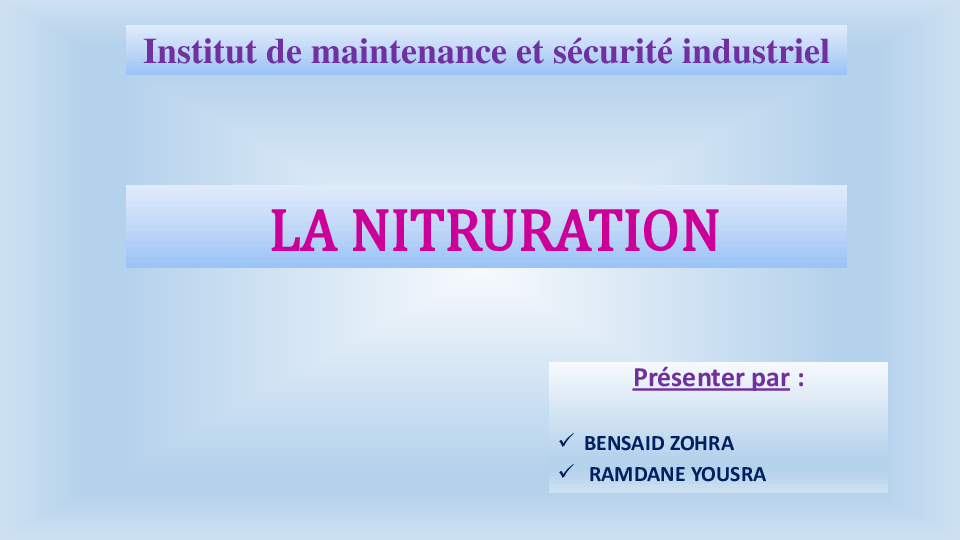 Institut de maintenance et sécurité industriel

LA NITRURATION

Présenter par :

✓ BENSAID ZOHRA
✓ RAMDANE YOUSRA